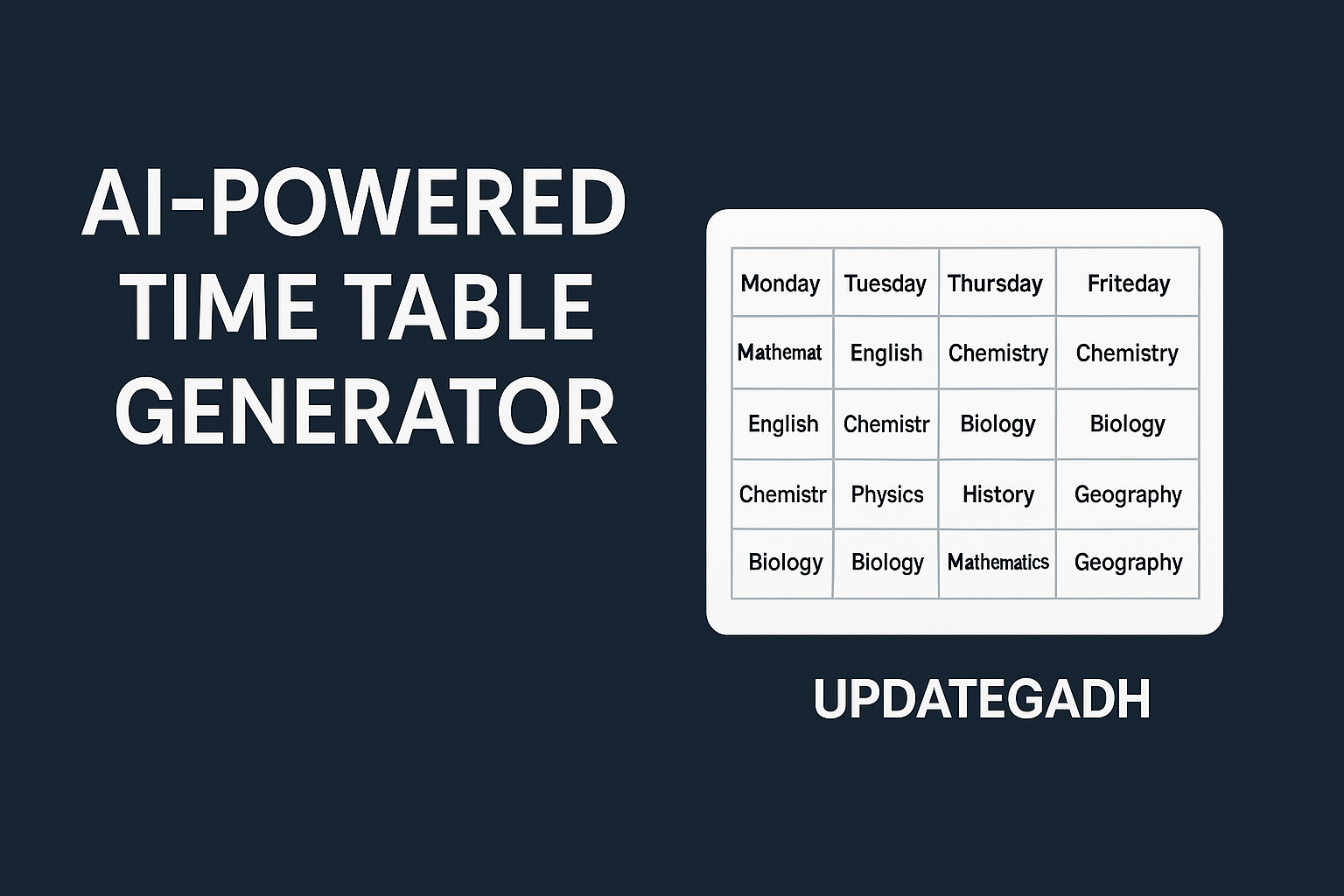 AI-POWERED TIME TABLE GENERATOR

| Monday | Tuesday | Thursday | Friteday |
|---|---|---|---|
| Mathemat | English | Chemistry | Chemistry |
| English | Chemistr | Biology | Biology |
| Chemistr | Physics | History | Geography |
| Biology | Biology | Mathematics | Geography |

UPDATEGADH